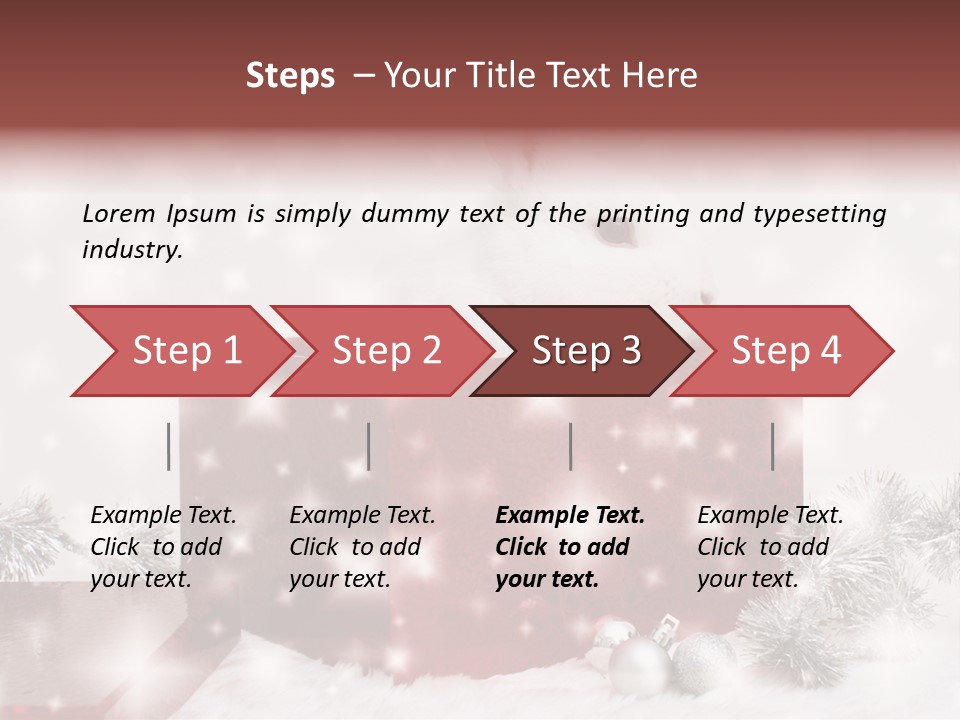 Steps – Your Title Text Here

Lorem Ipsum is simply dummy text of the printing and typesetting industry.

Step 1

Step 2

Step 3

Step 4

Example Text. Click to add your text.

Example Text. Click to add your text.

Example Text. Click to add your text.

Example Text. Click to add your text.